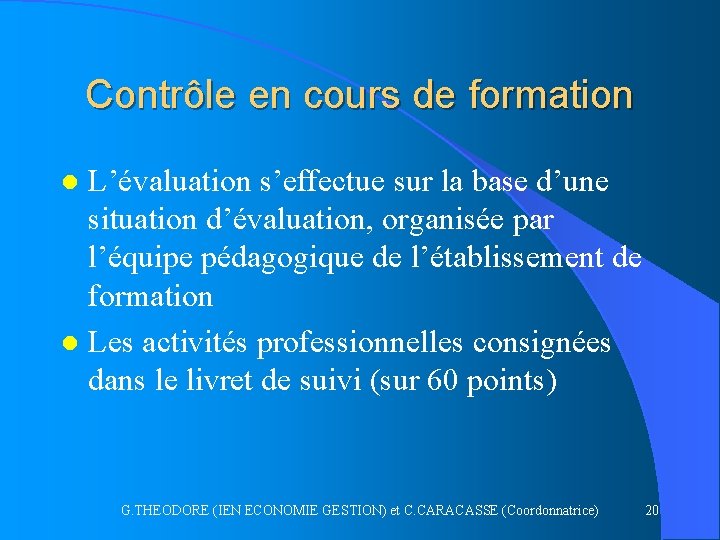 Contrôle en cours de formation

L’évaluation s’effectue sur la base d’une situation d’évaluation, organisée par l’équipe pédagogique de l’établissement de formation

Les activités professionnelles consignées dans le livret de suivi (sur 60 points)

G.THEODORE (IEN ECONOMIE GESTION) et C.CARACASSE (Coordonnatrice) 20